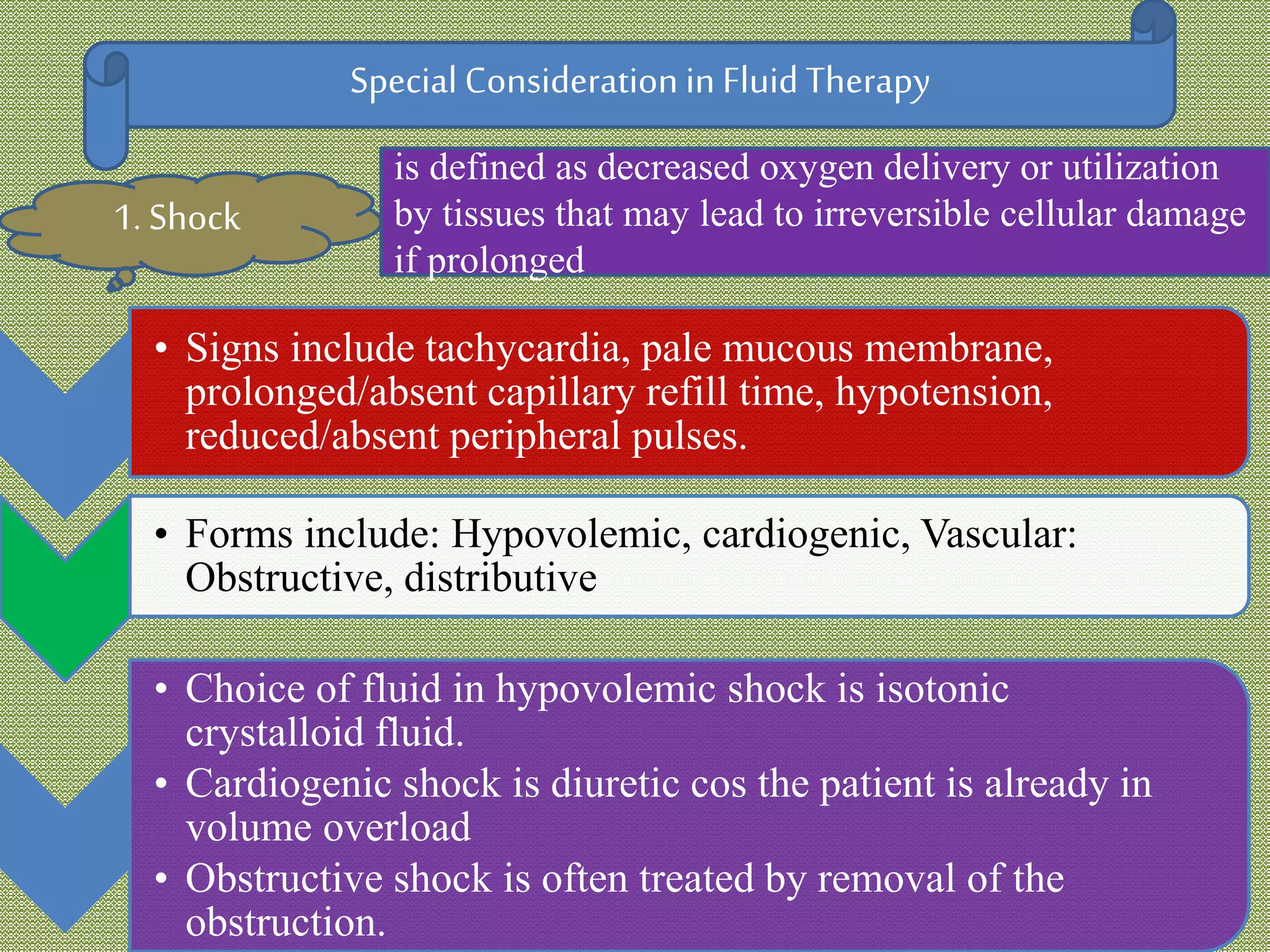 Special Consideration in Fluid Therapy

1. Shock

is defined as decreased oxygen delivery or utilization by tissues that may lead to irreversible cellular damage if prolonged

• Signs include tachycardia, pale mucous membrane, prolonged/absent capillary refill time, hypotension, reduced/absent peripheral pulses.

• Forms include: Hypovolemic, cardiogenic, Vascular: Obstructive, distributive

• Choice of fluid in hypovolemic shock is isotonic crystalloid fluid.
• Cardiogenic shock is diuretic cos the patient is already in volume overload
• Obstructive shock is often treated by removal of the obstruction.